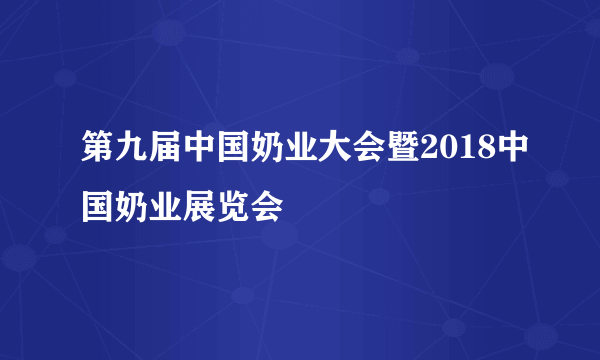 第九届中国奶业大会暨2018中国奶业展览会